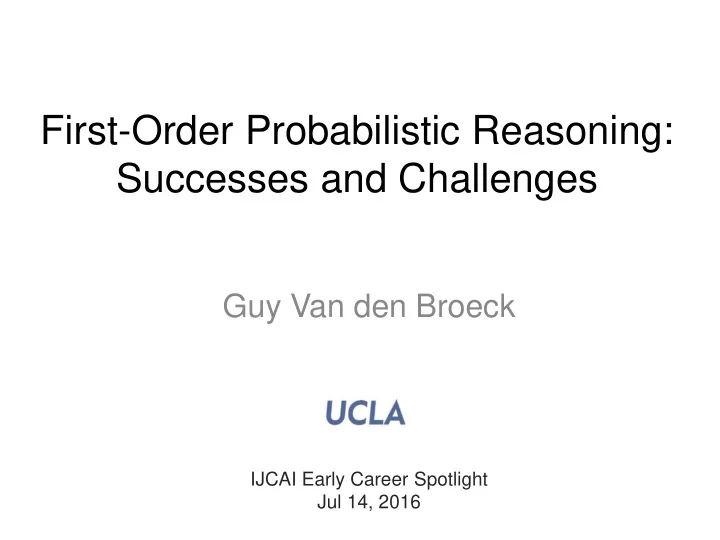 First-Order Probabilistic Reasoning: Successes and Challenges

Guy Van den Broeck

UCLA

IJCAI Early Career Spotlight
Jul 14, 2016